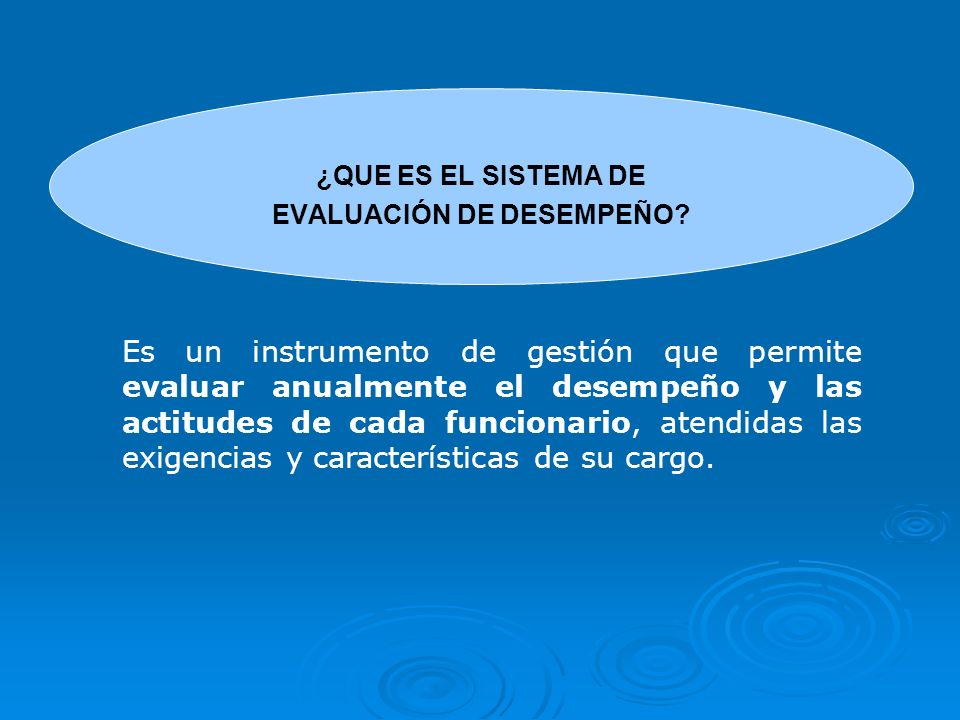 ¿QUE ES EL SISTEMA DE EVALUACIÓN DE DESEMPEÑO?

Es un instrumento de gestión que permite evaluar anualmente el desempeño y las actitudes de cada funcionario, atendidas las exigencias y características de su cargo.